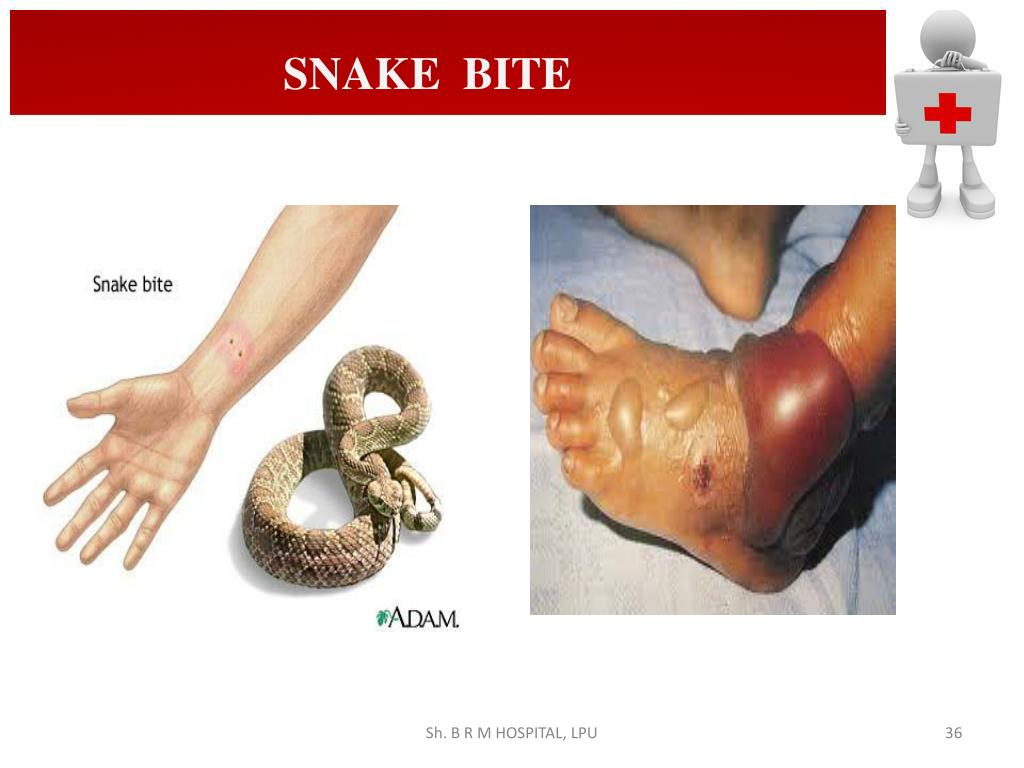 SNAKE BITE

Snake bite

ADAM.

Sh. B R M HOSPITAL, LPU

36